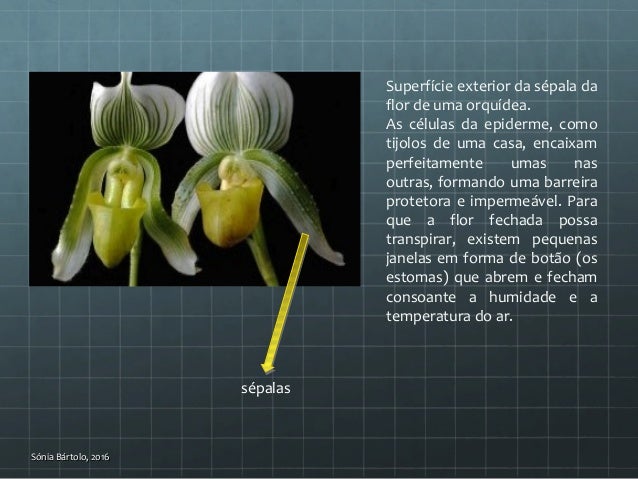 Superfície exterior da sépala da flor de uma orquídea.
As células da epiderme, como tijolos de uma casa, encaixam perfeitamente umas nas outras, formando uma barreira protetora e impermeável. Para que a flor fechada possa transpirar, existem pequenas janelas em forma de botão (os estomas) que abrem e fecham consoante a humidade e a temperatura do ar.

sépalas

Sónia Bártolo, 2016